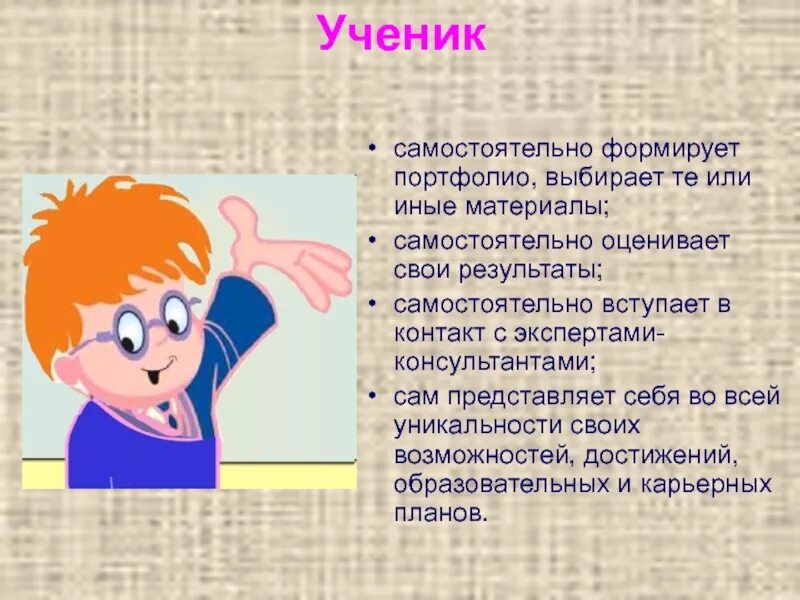 Ученик

• самостоятельно формирует портфолио, выбирает те или иные материалы;
• самостоятельно оценивает свои результаты;
• самостоятельно вступает в контакт с экспертами-консультантами;
• сам представляет себя во всей уникальности своих возможностей, достижений, образовательных и карьерных планов.